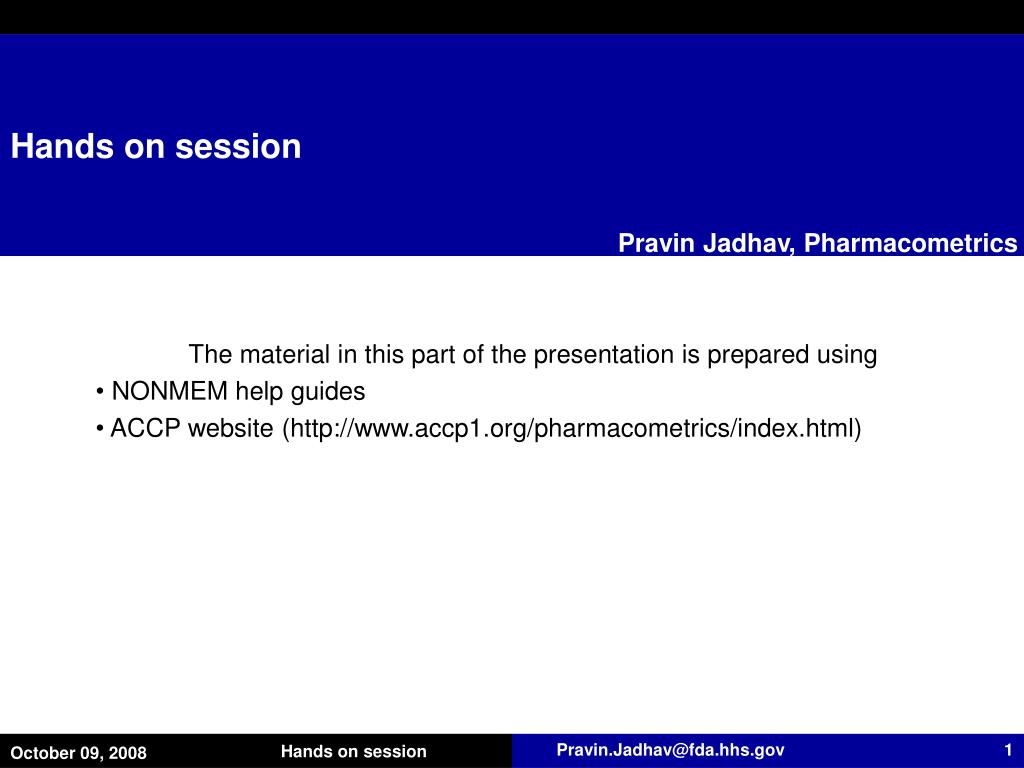 Hands on session

Pravin Jadhav, Pharmacometrics

The material in this part of the presentation is prepared using
• NONMEM help guides
• ACCP website (http://www.accp1.org/pharmacometrics/index.html)

October 09, 2008 Hands on session Pravin.Jadhav@fda.hhs.gov 1